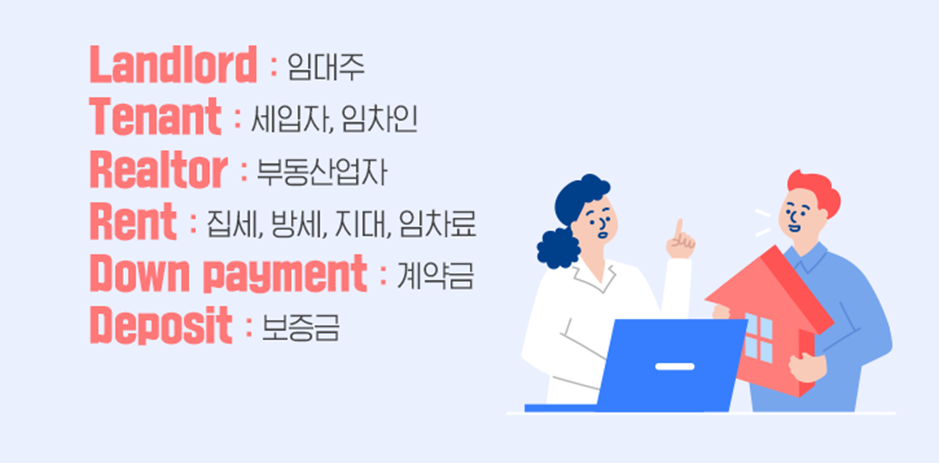 Landlord : 임대주
Tenant : 세입자, 임차인
Realtor : 부동산업자
Rent : 집세, 방세, 지대, 임차료
Down payment : 계약금
Deposit : 보증금